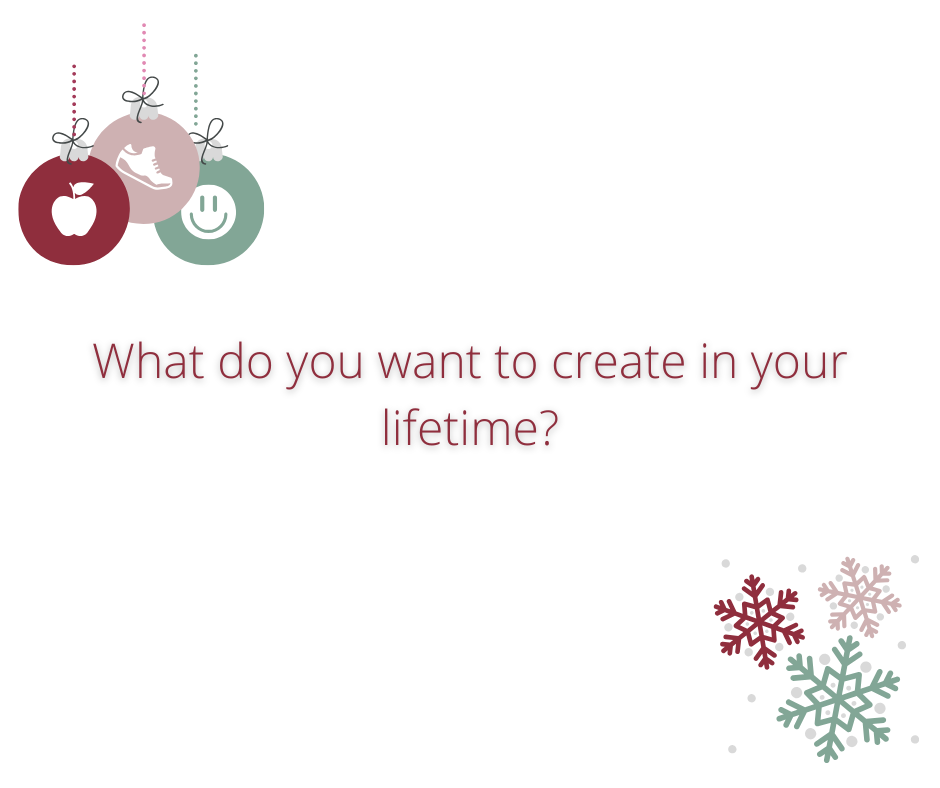 What do you want to create in your lifetime?